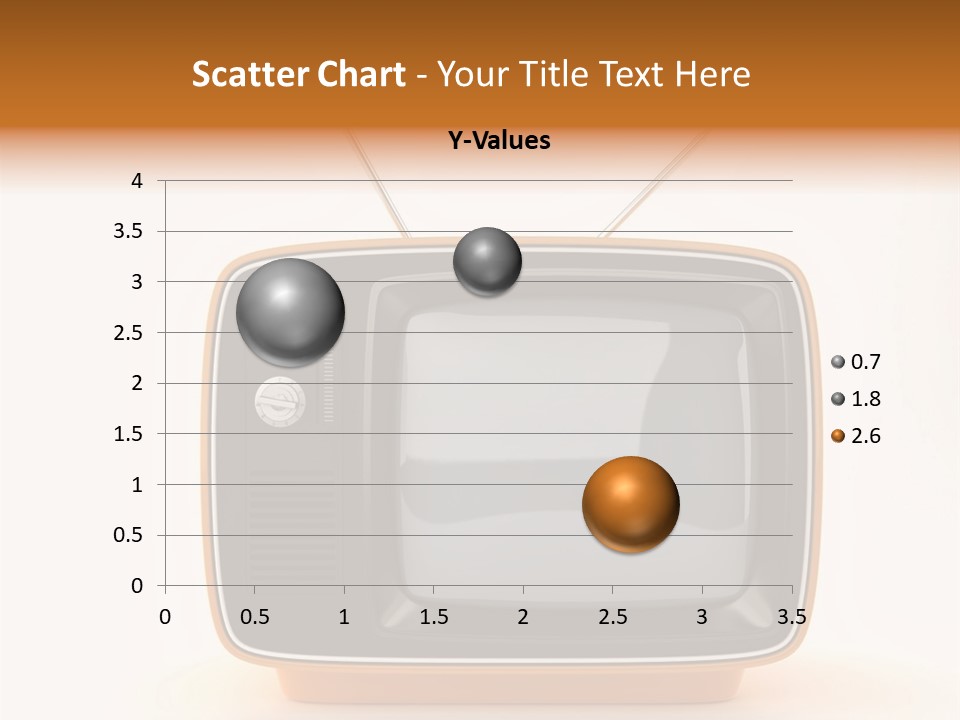 Scatter Chart - Your Title Text Here

Y-Values

4
3.5
3
2.5
2
1.5
1
0.5
0

0 0.5 1 1.5 2 2.5 3 3.5

0.7
1.8
2.6